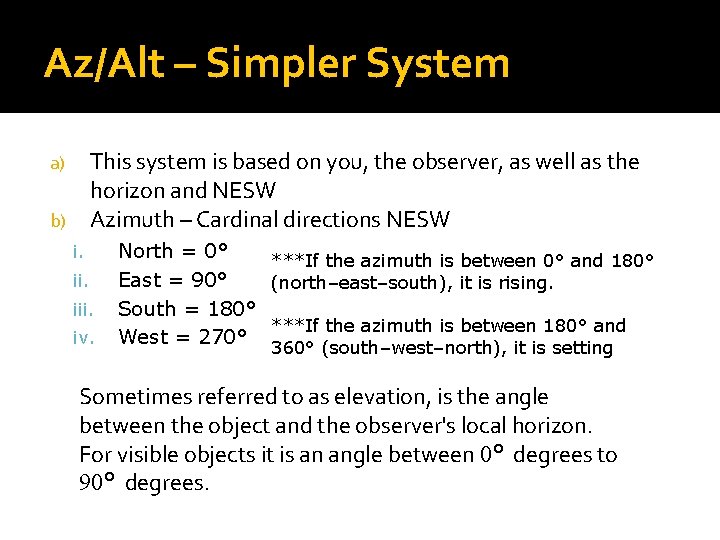 Az/Alt – Simpler System

a) This system is based on you, the observer, as well as the horizon and NESW

b) Azimuth – Cardinal directions NESW

i. North = 0°
ii. East = 90°
iii. South = 180°
iv. West = 270°

***If the azimuth is between 0° and 180° (north–east–south), it is rising.

***If the azimuth is between 180° and 360° (south–west–north), it is setting

Sometimes referred to as elevation, is the angle between the object and the observer's local horizon. For visible objects it is an angle between 0° degrees to 90° degrees.